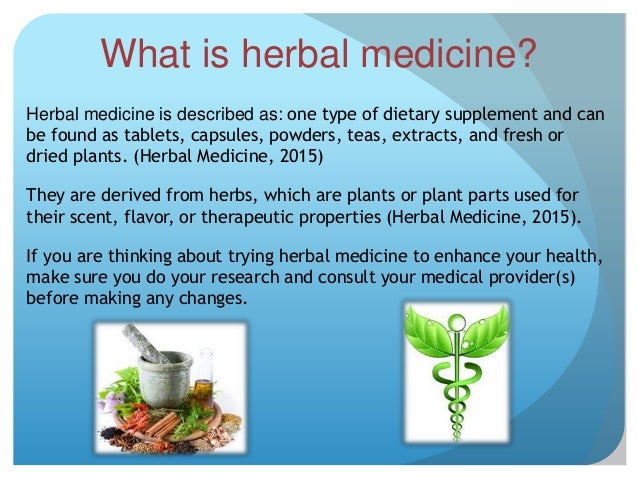 What is herbal medicine?

Herbal medicine is described as: one type of dietary supplement and can be found as tablets, capsules, powders, teas, extracts, and fresh or dried plants. (Herbal Medicine, 2015)

They are derived from herbs, which are plants or plant parts used for their scent, flavor, or therapeutic properties (Herbal Medicine, 2015).

If you are thinking about trying herbal medicine to enhance your health, make sure you do your research and consult your medical provider(s) before making any changes.